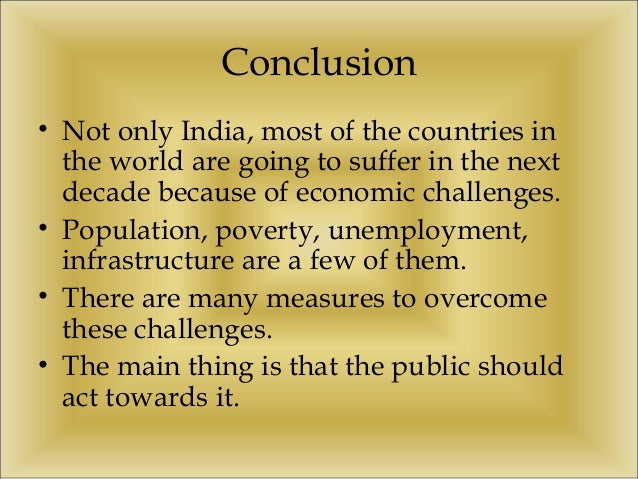 Conclusion

• Not only India, most of the countries in the world are going to suffer in the next decade because of economic challenges.
• Population, poverty, unemployment, infrastructure are a few of them.
• There are many measures to overcome these challenges.
• The main thing is that the public should act towards it.